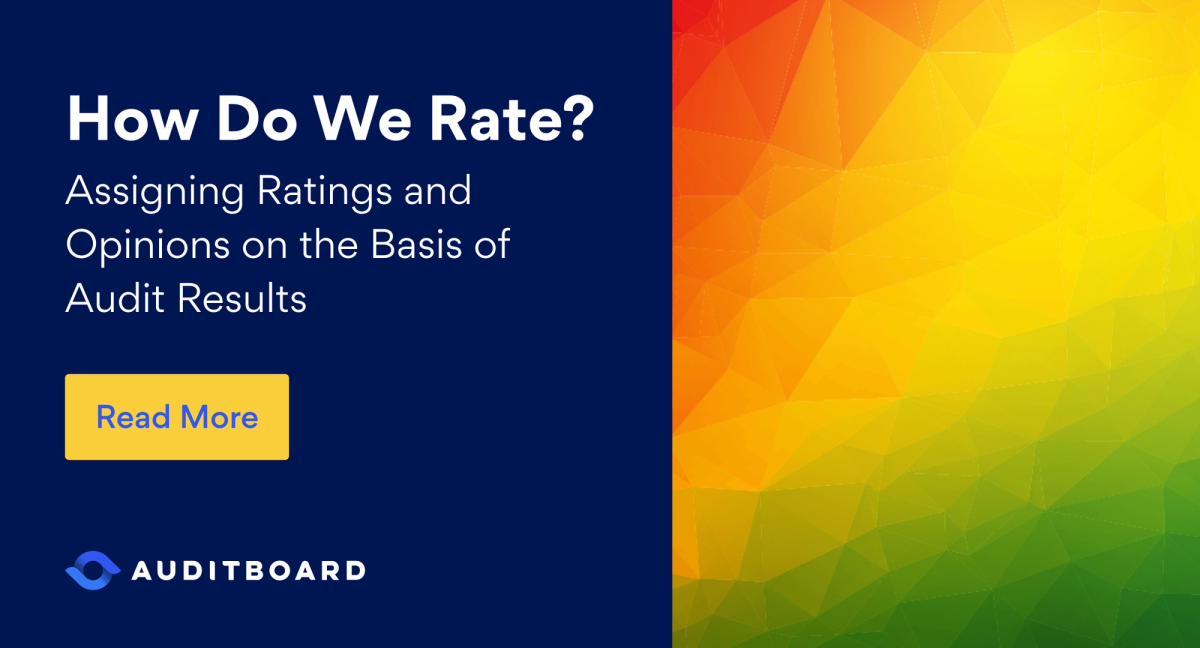 How Do We Rate?

Assigning Ratings and Opinions on the Basis of Audit Results

Read More

AUDITBOARD